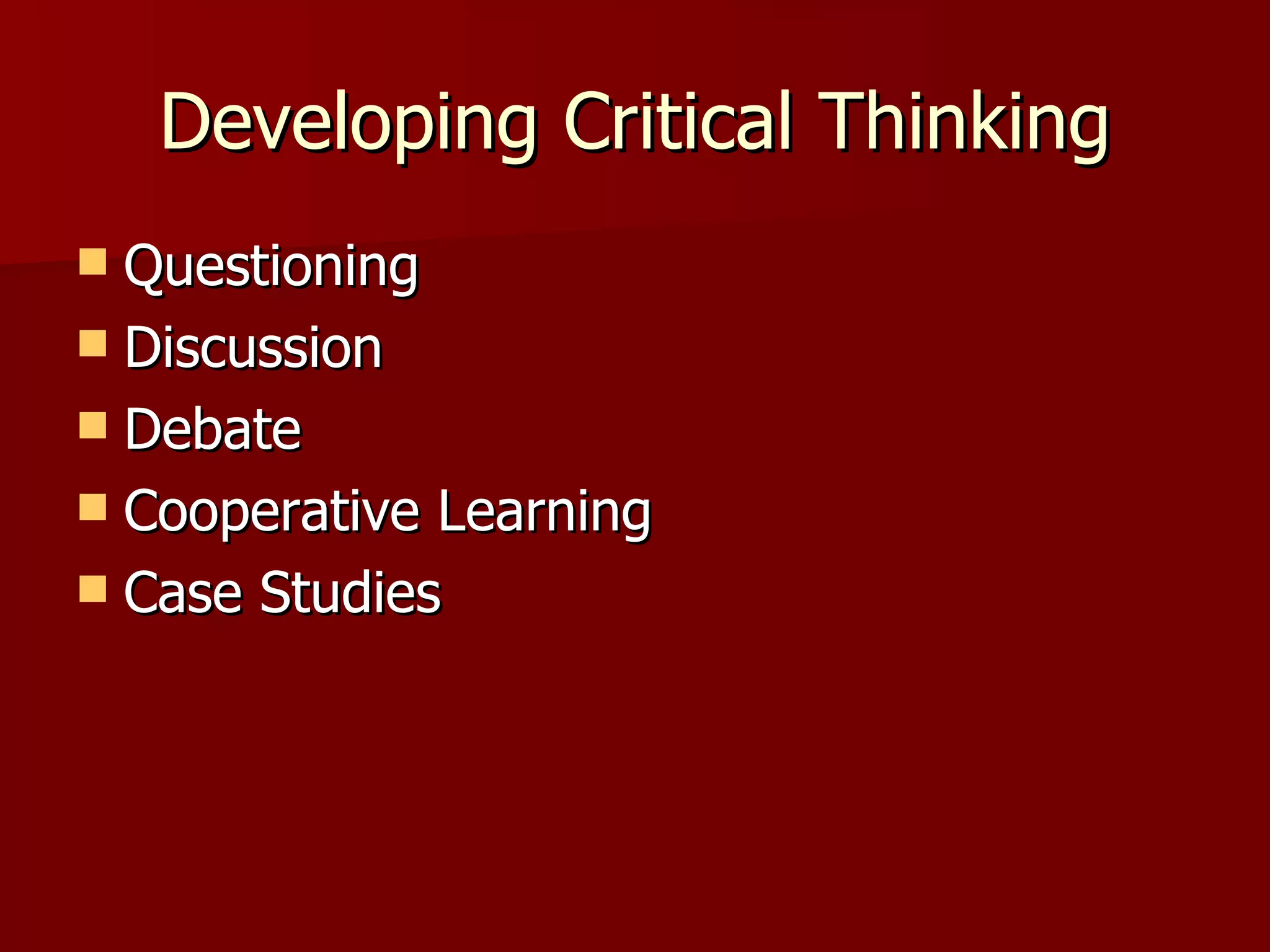 Developing Critical Thinking

- Questioning
- Discussion
- Debate
- Cooperative Learning
- Case Studies